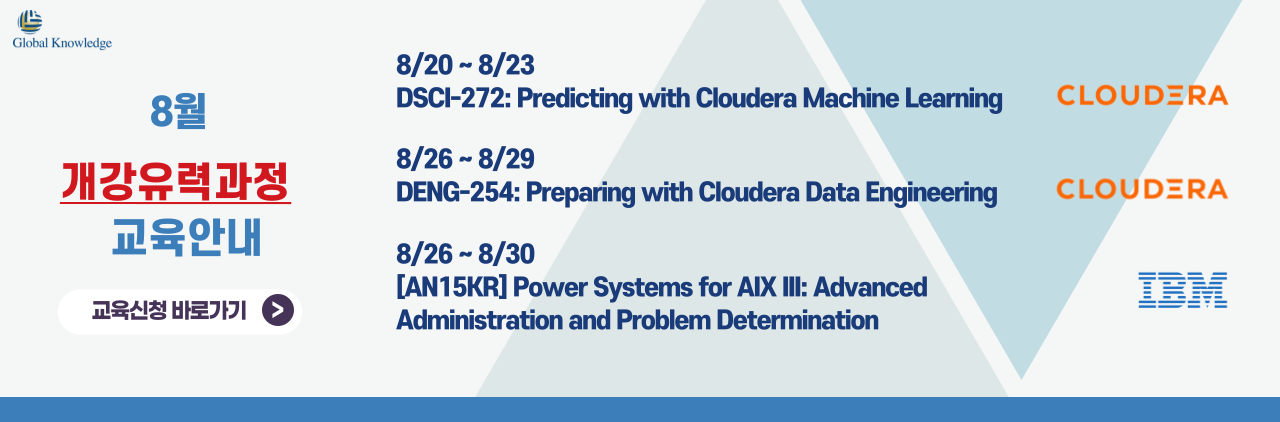 Global Knowledge

8월

개강유력과정

교육안내

교육신청 바로가기 >

8/20 ~ 8/23
DSCI-272: Predicting with Cloudera Machine Learning

CLOUDERA

8/26 ~ 8/29
DENG-254: Preparing with Cloudera Data Engineering

CLOUDERA

8/26 ~ 8/30
[AN15KR] Power Systems for AIX III: Advanced Administration and Problem Determination

IBM